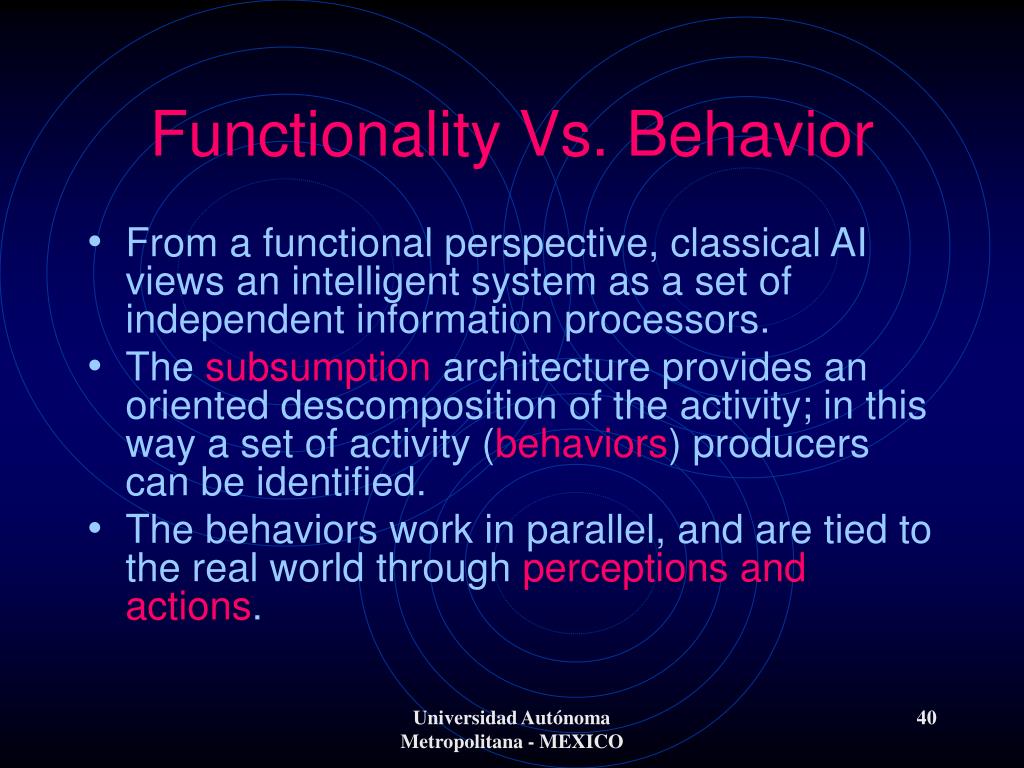 Functionality Vs. Behavior

• From a functional perspective, classical AI views an intelligent system as a set of independent information processors.
• The subsumption architecture provides an oriented descomposition of the activity; in this way a set of activity (behaviors) producers can be identified.
• The behaviors work in parallel, and are tied to the real world through perceptions and actions.

Universidad Autónoma Metropolitana - MEXICO

40